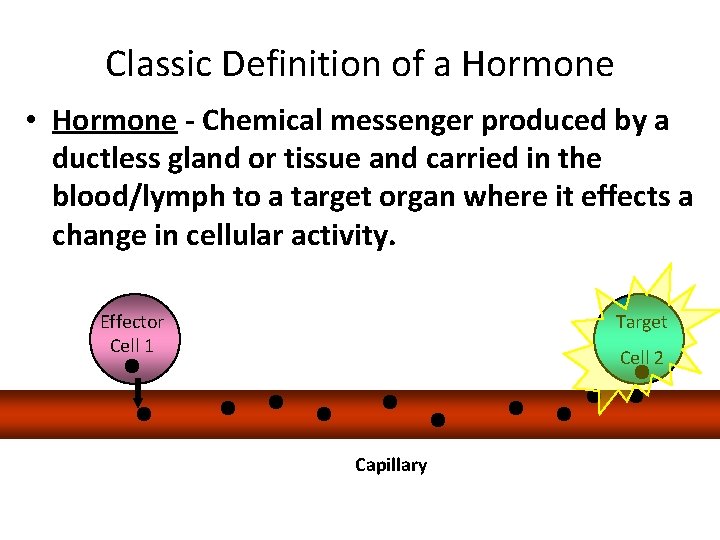 Classic Definition of a Hormone

• Hormone - Chemical messenger produced by a ductless gland or tissue and carried in the blood/lymph to a target organ where it effects a change in cellular activity.

Effector Cell 1

Target Cell 2

Capillary